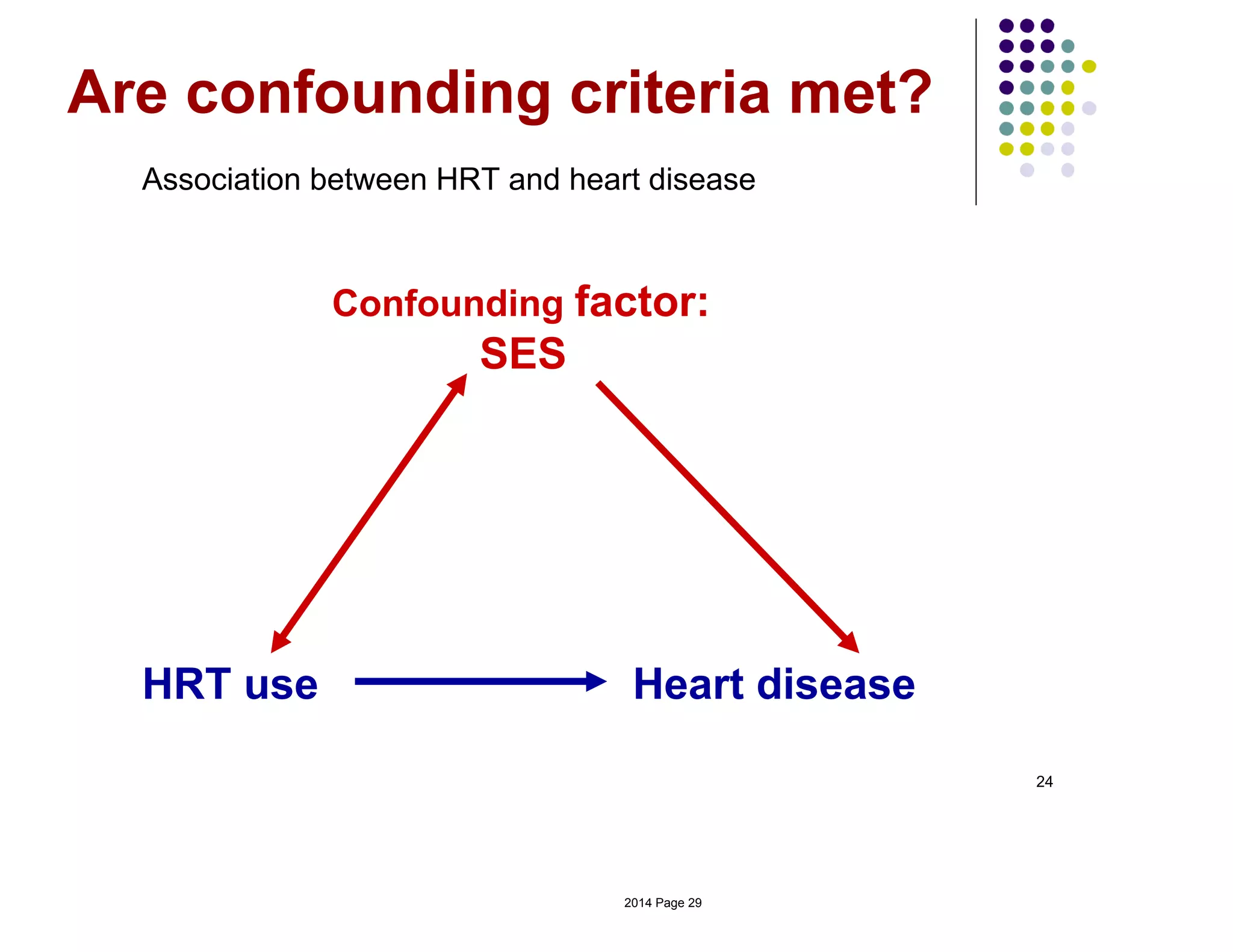 Are confounding criteria met?

Association between HRT and heart disease

Confounding factor:
SES

HRT use

Heart disease

24

2014 Page 29